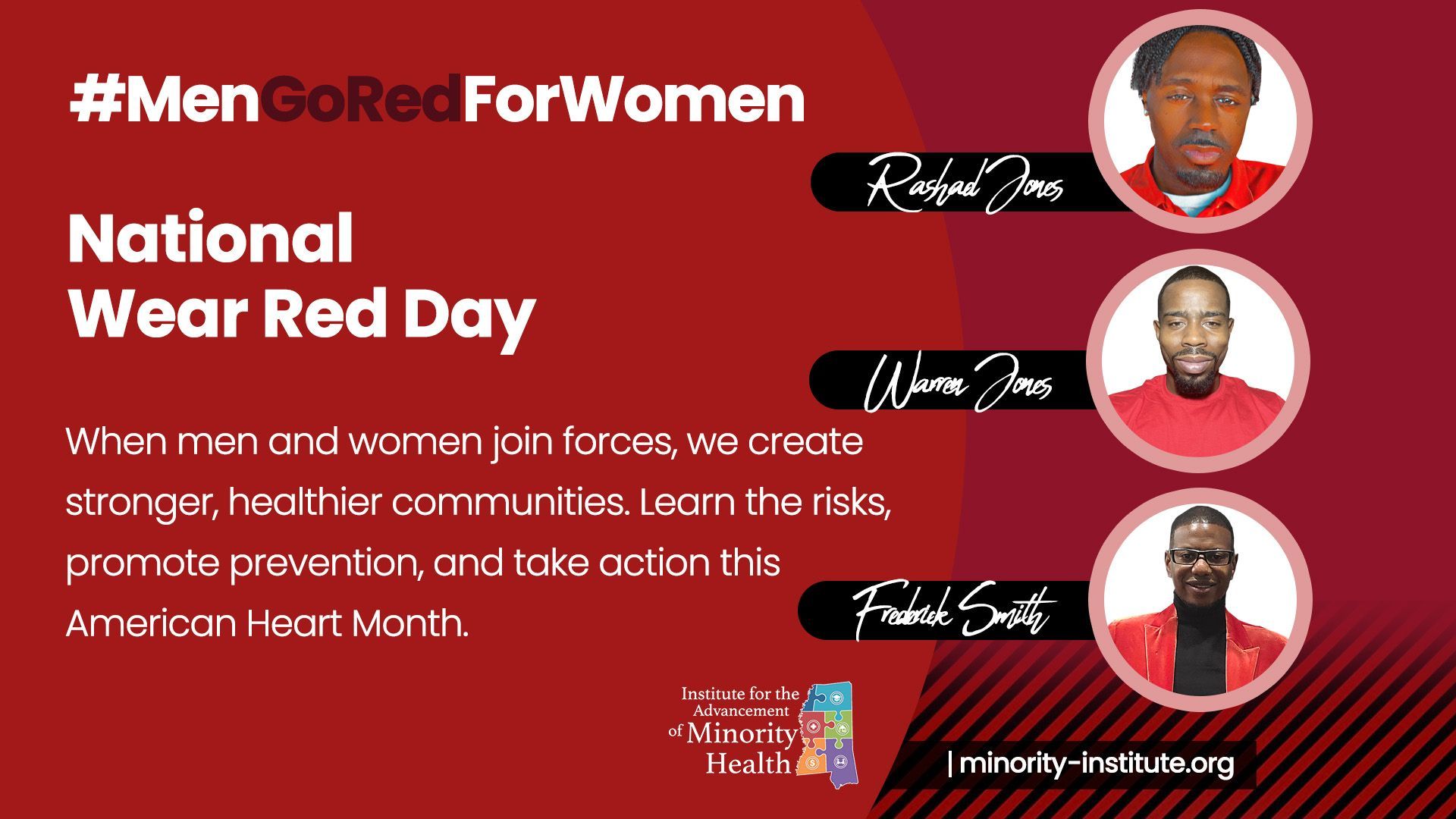 #MenGoRedForWomen

National
Wear Red Day

When men and women join forces, we create stronger, healthier communities. Learn the risks, promote prevention, and take action this American Heart Month.

Rashad Jones

Warren Jones

Frederick Smith

Institute for the Advancement of Minority Health

| minority-institute.org